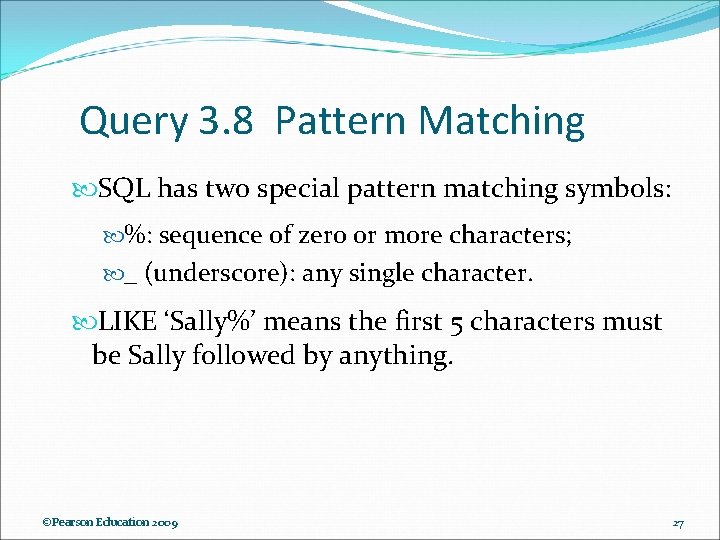 Query 3.8 Pattern Matching

SQL has two special pattern matching symbols:

%: sequence of zero or more characters;

_ (underscore): any single character.

LIKE ‘Sally%’ means the first 5 characters must be Sally followed by anything.

©Pearson Education 2009

27